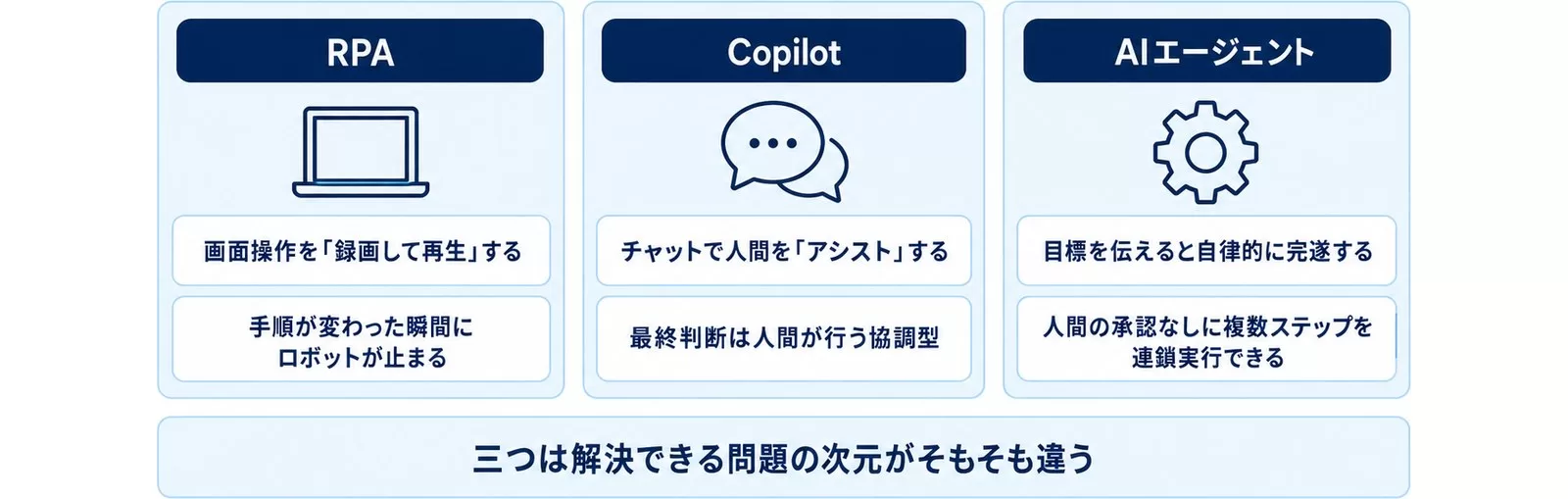 RPA

画面操作を「録画して再生」する

手順が変わった瞬間にロボットが止まる

Copilot

チャットで人間を「アシスト」する

最終判断は人間が行う協調型

AIエージェント

目標を伝えると自律的に完遂する

人間の承認なしに複数ステップを連鎖実行できる

三つは解決できる問題の次元がそもそも違う